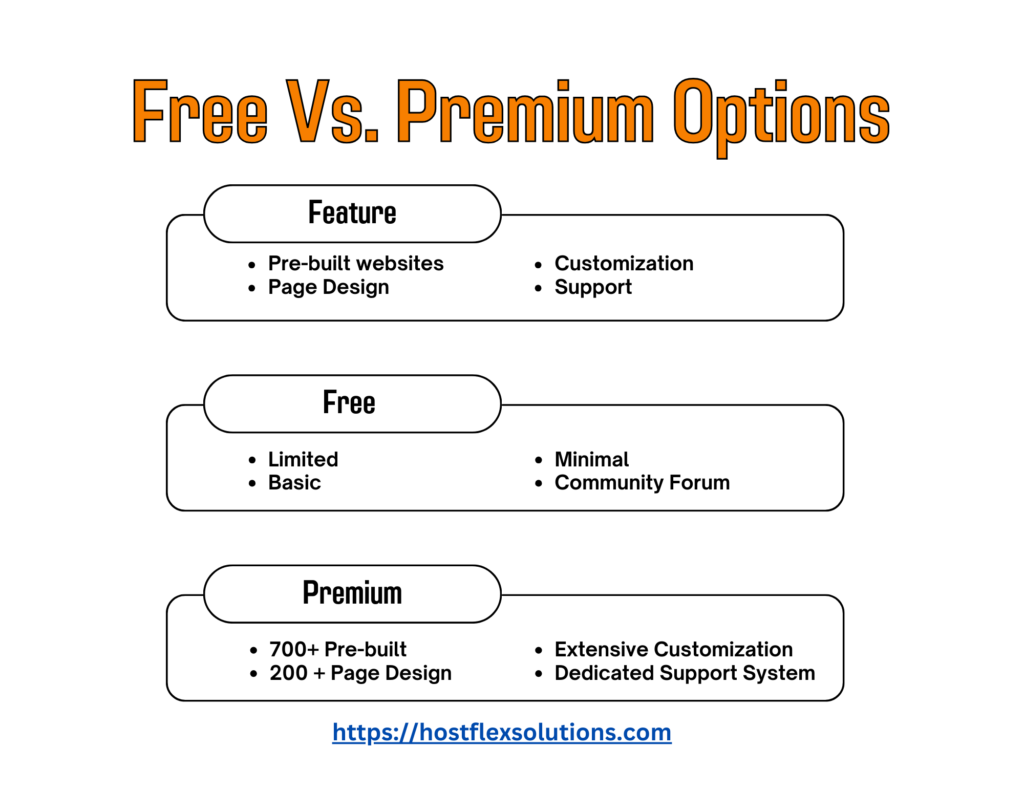 Free Vs. Premium Options

Feature

- Pre-built websites
- Page Design

- Customization
- Support

Free

- Limited
- Basic

- Minimal
- Community Forum

Premium

- 700+ Pre-built
- 200 + Page Design

- Extensive Customization
- Dedicated Support System

https://hostflexsolutions.com